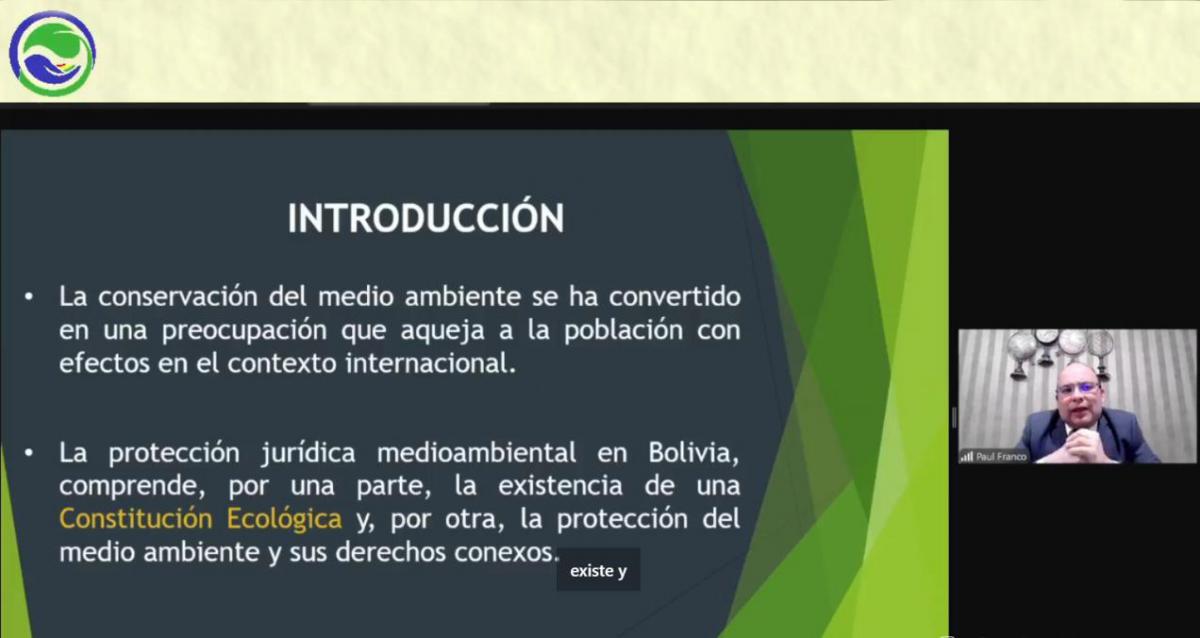 INTRODUCCIÓN

• La conservación del medio ambiente se ha convertido en una preocupación que aqueja a la población con efectos en el contexto internacional.

• La protección jurídica medioambiental en Bolivia, comprende, por una parte, la existencia de una Constitución Ecológica y, por otra, la protección del medio ambiente y sus derechos conexos.

existe y

Paul Franco